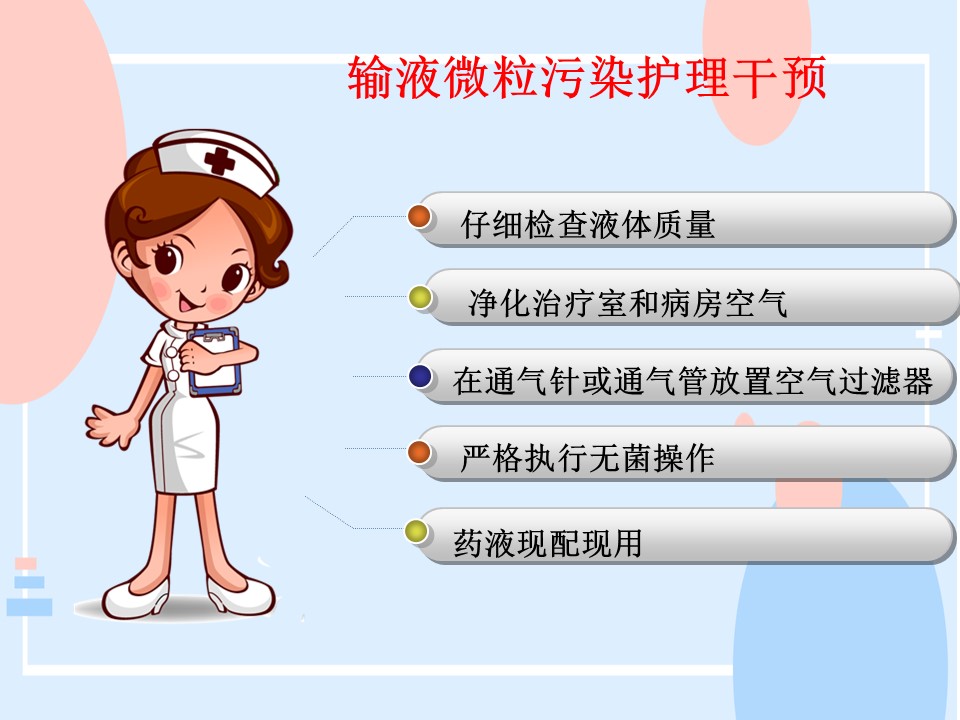 输液微粒污染护理干预

仔细检查液体质量

净化治疗室和病房空气

在通气针或通气管放置空气过滤器

严格执行无菌操作

药液现配现用